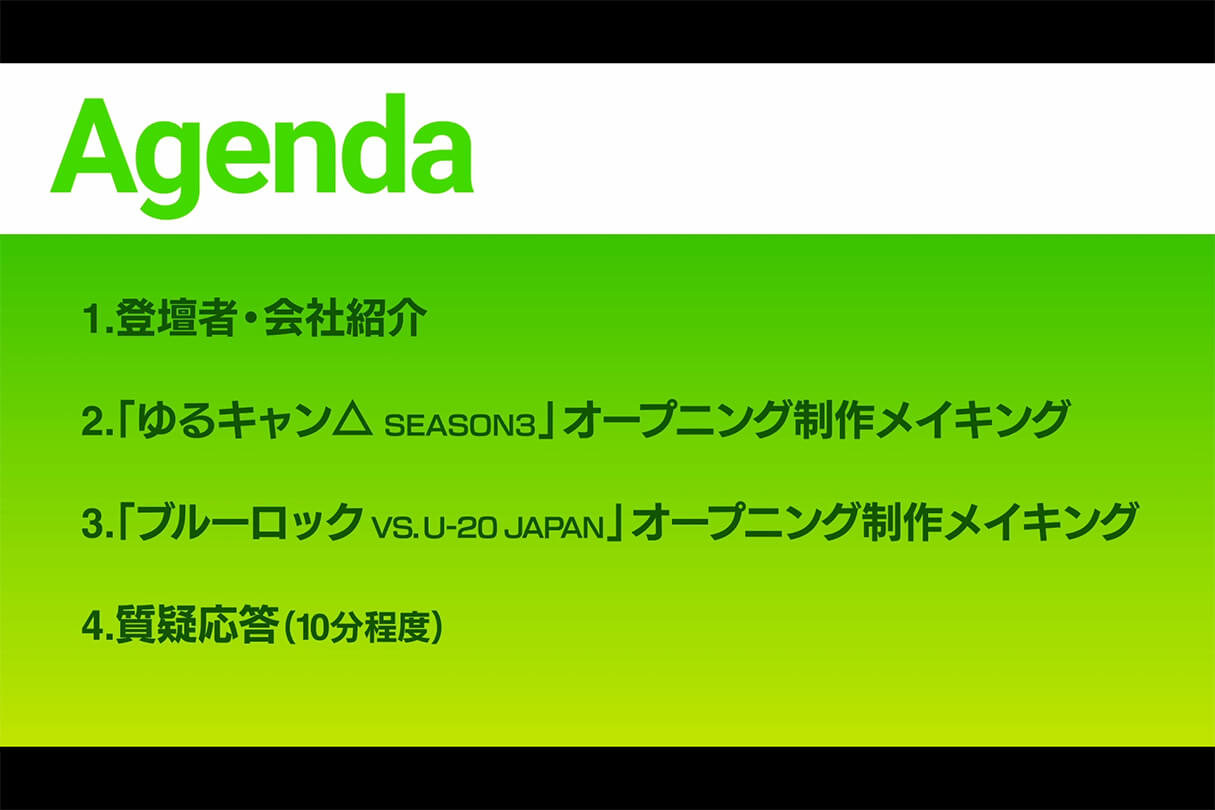 Agenda

1.登壇者・会社紹介

2.「ゆるキャン△ SEASON3」オープニング制作メイキング

3.「ブルーロック VS.U-20 JAPAN」オープニング制作メイキング

4.質疑応答(10分程度)